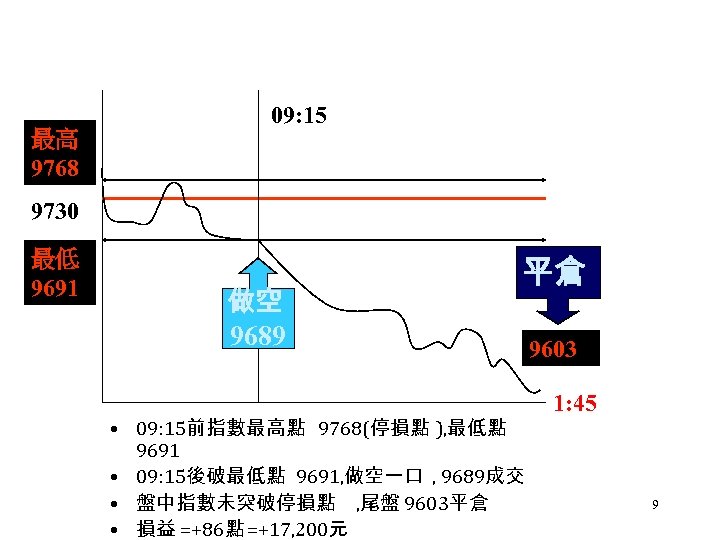 09:15

最高
9768

9730

最低
9691

做空
9689

平倉

9603

1:45

• 09:15前指數最高點 9768(停損點 ),最低點 9691
• 09:15後破最低點 9691,做空一口 , 9689成交
• 盤中指數未突破停損點 ,尾盤 9603平倉
• 損益 =+86點=+17,200元

9